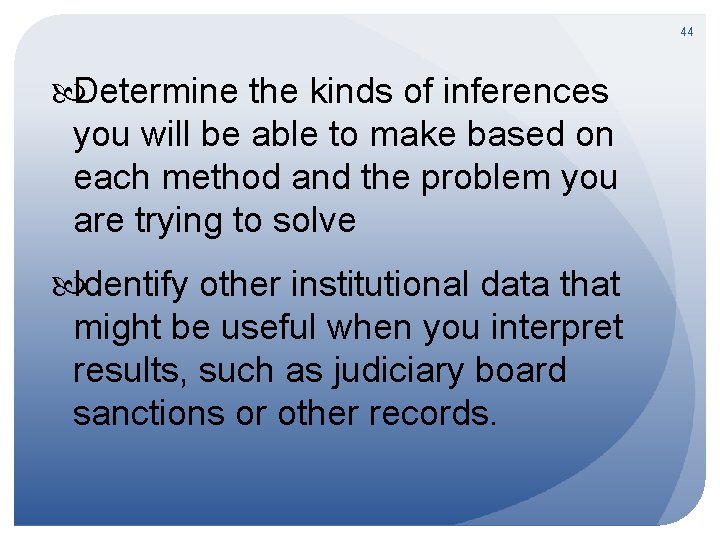 44

Determine the kinds of inferences you will be able to make based on each method and the problem you are trying to solve

Identify other institutional data that might be useful when you interpret results, such as judiciary board sanctions or other records.